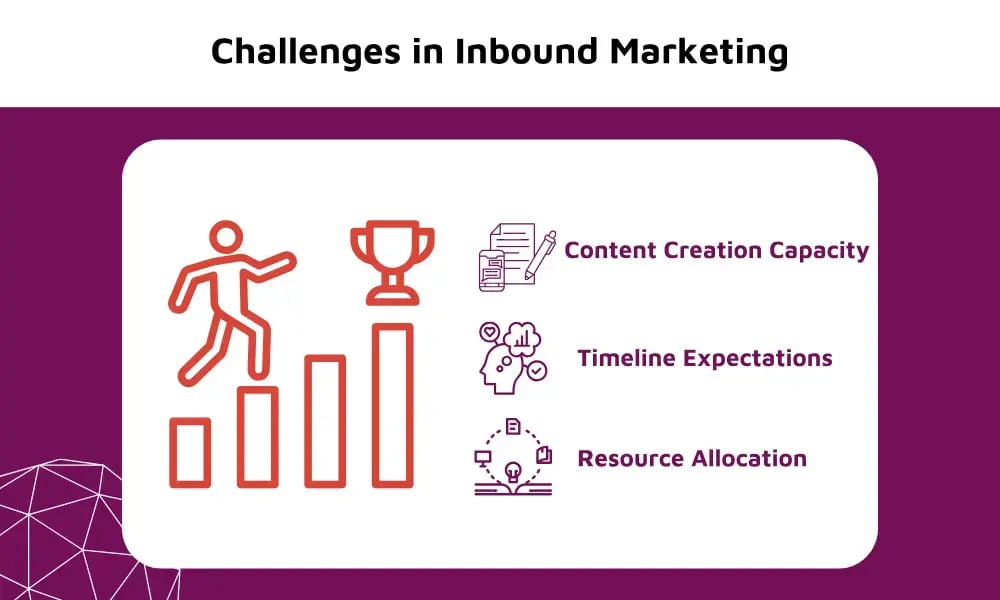 Challenges in Inbound Marketing

Content Creation Capacity

Timeline Expectations

Resource Allocation